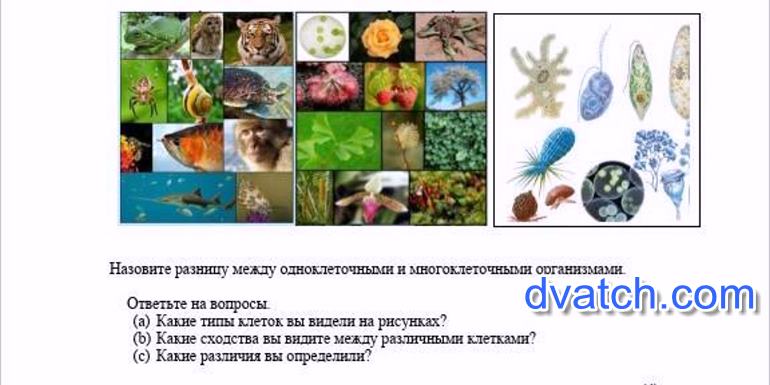 Назовите разницу между одноклеточными и многоклеточными организмами.

dvatch.com

Ответьте на вопросы.
(a) Какие типы клеток вы видели на рисунках?
(b) Какие сходства вы видите между различными клетками?
(c) Какие различия вы определили?